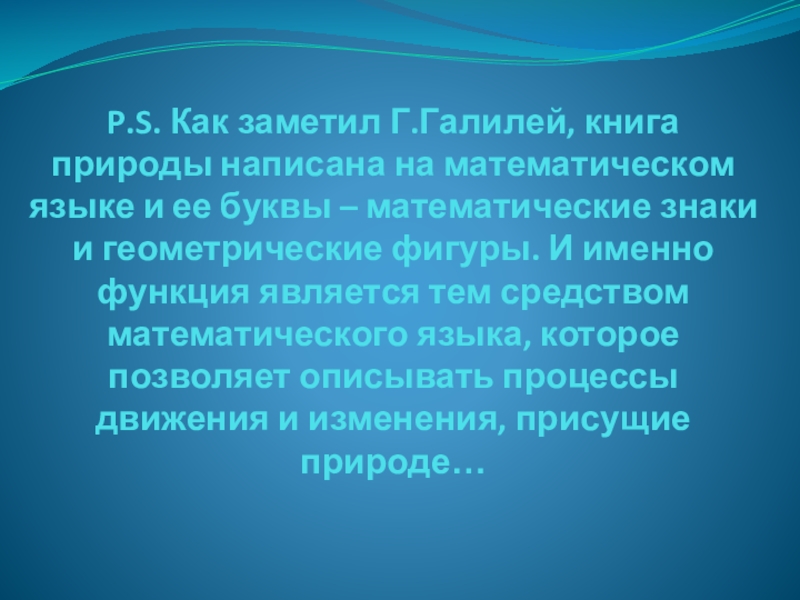 P.S. Как заметил Г.Галилей, книга природы написана на математическом языке и ее буквы – математические знаки и геометрические фигуры. И именно функция является тем средством математического языка, которое позволяет описывать процессы движения и изменения, присущие природе…